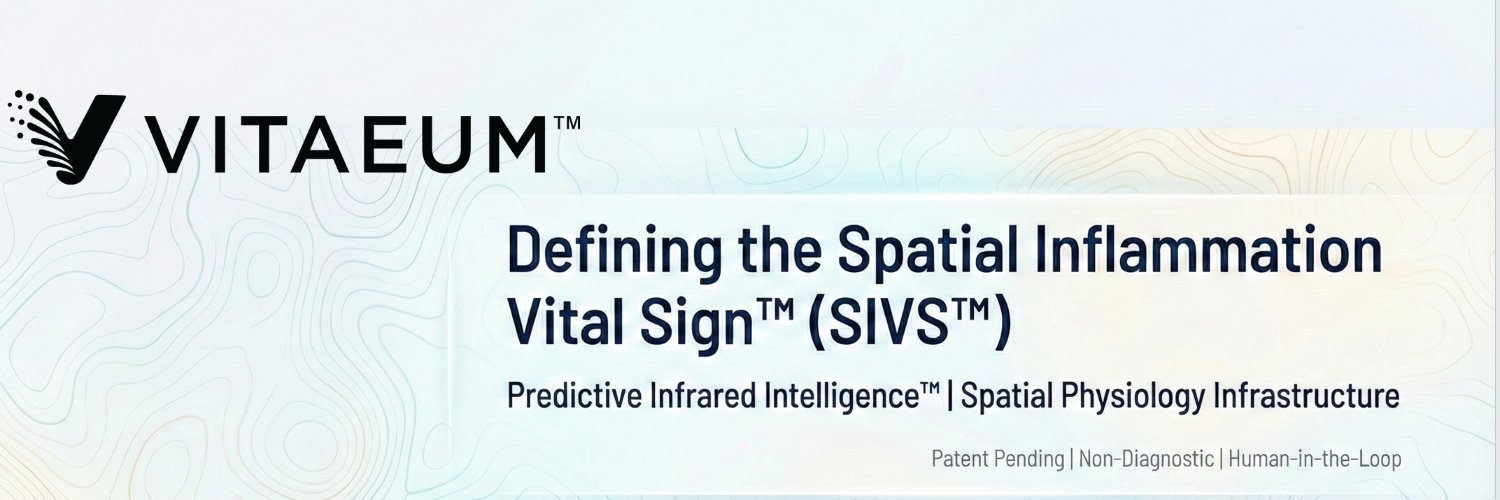 VITAEUM™

Defining the Spatial Inflammation Vital Sign™ (SIVS™)

Predictive Infrared Intelligence™ | Spatial Physiology Infrastructure

Patent Pending | Non-Diagnostic | Human-in-the-Loop